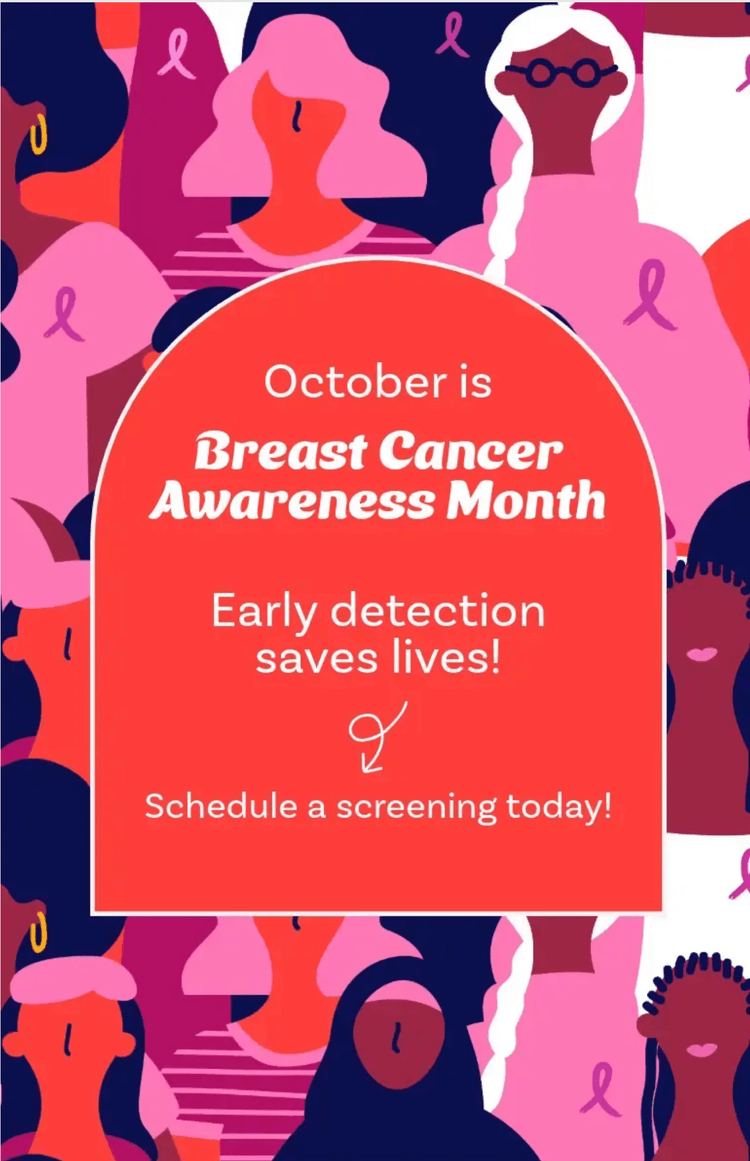 October is

Breast Cancer Awareness Month

Early detection saves lives!

Schedule a screening today!